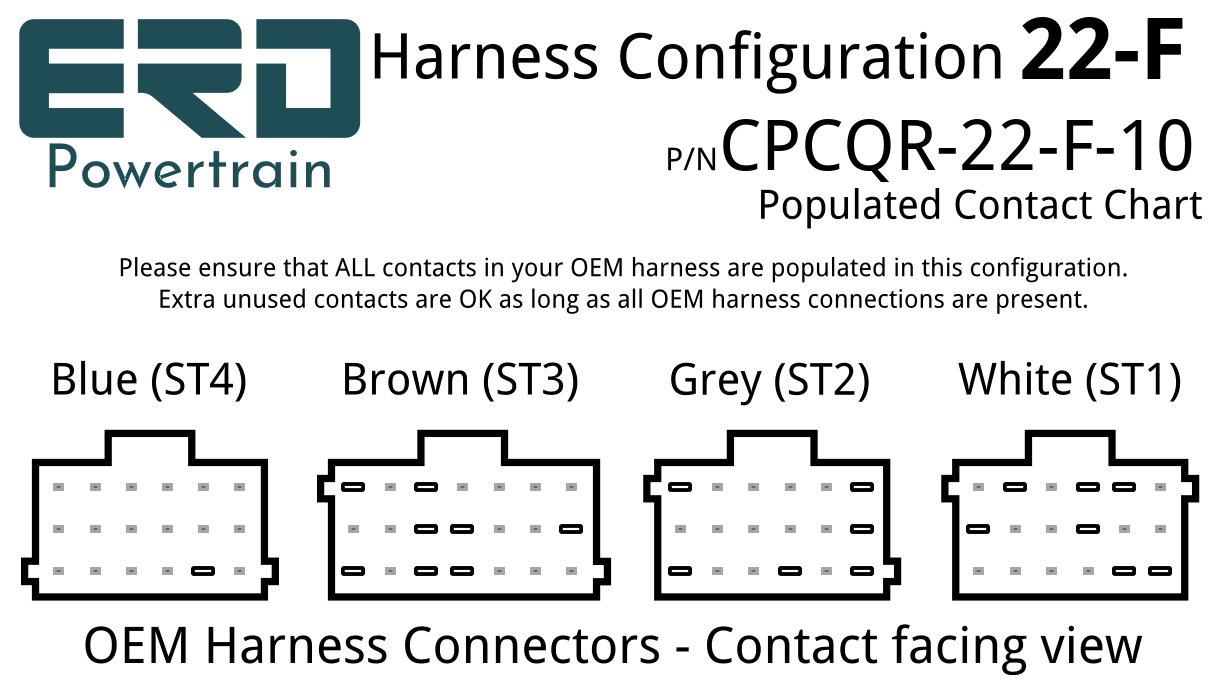 ERD
Powertrain

Harness Configuration 22-F

P/N CPCQR-22-F-10

Populated Contact Chart

Please ensure that ALL contacts in your OEM harness are populated in this configuration.
Extra unused contacts are OK as long as all OEM harness connections are present.

Blue (ST4)

Brown (ST3)

Grey (ST2)

White (ST1)

OEM Harness Connectors - Contact facing view